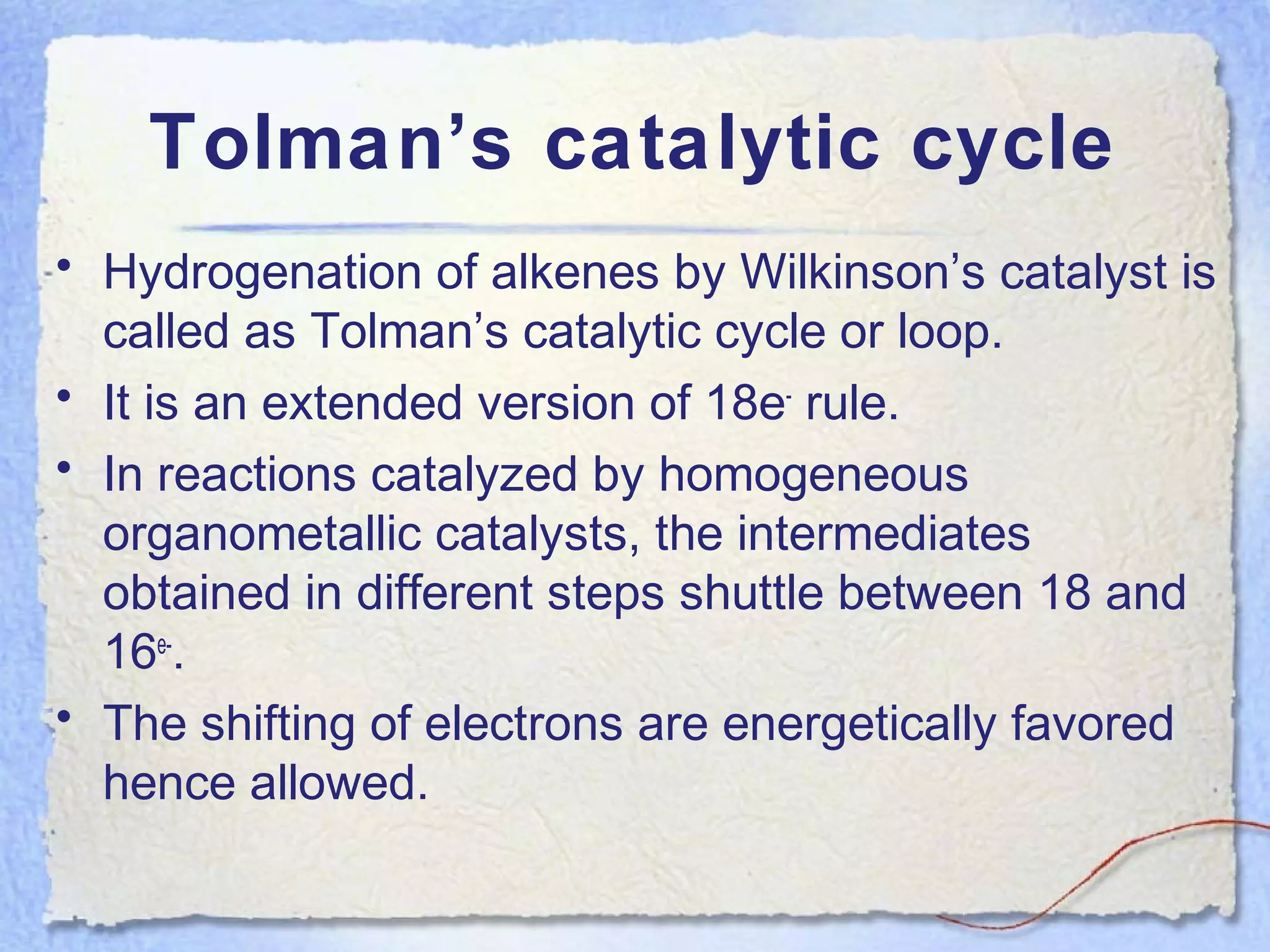 Tolman’s catalytic cycle

• Hydrogenation of alkenes by Wilkinson’s catalyst is called as Tolman’s catalytic cycle or loop.
• It is an extended version of $18e^-$ rule.
• In reactions catalyzed by homogeneous organometallic catalysts, the intermediates obtained in different steps shuttle between 18 and $16^{e-}$.
• The shifting of electrons are energetically favored hence allowed.